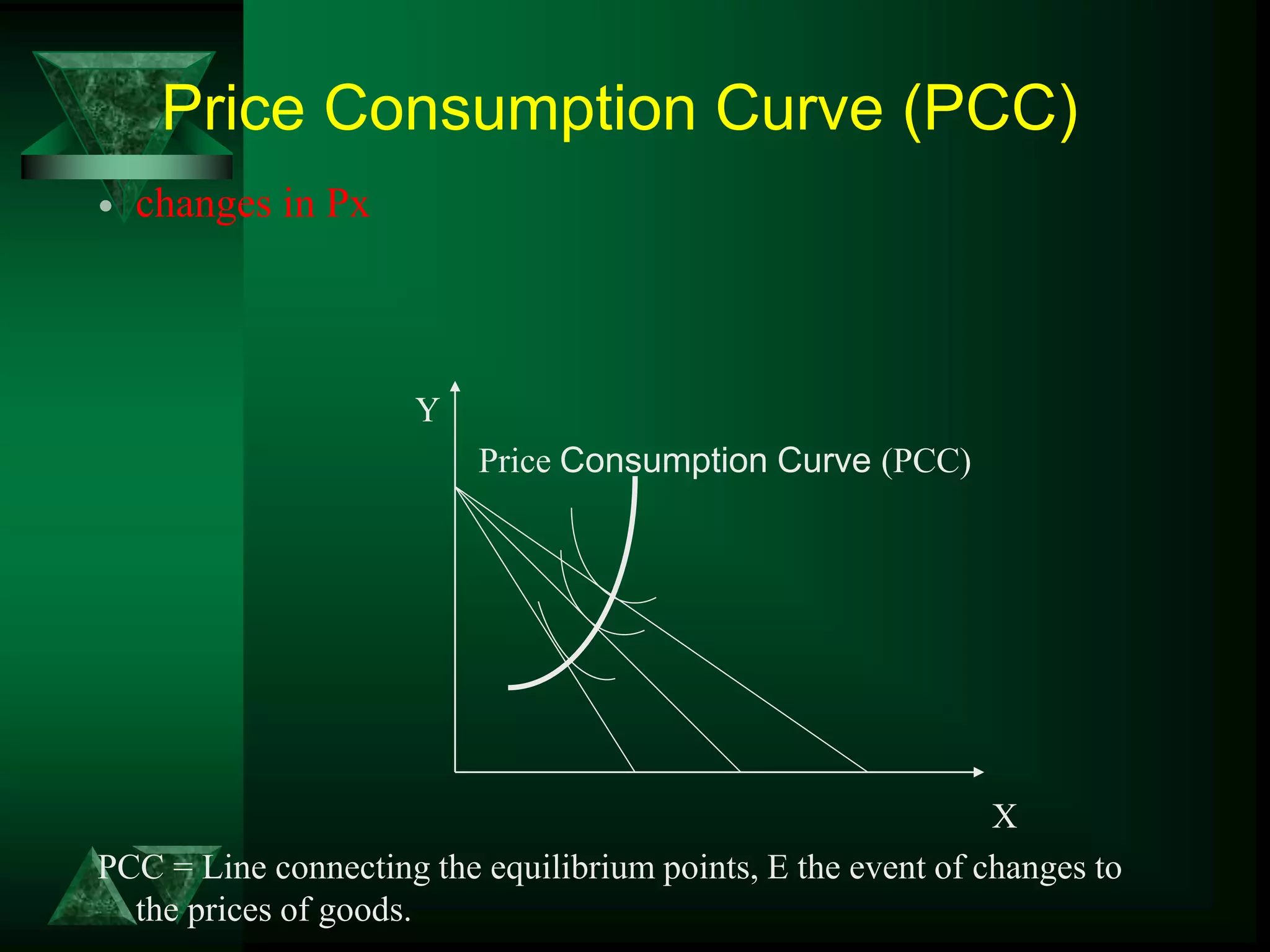 Price Consumption Curve (PCC)

• changes in Px

Y

Price Consumption Curve (PCC)

X

PCC = Line connecting the equilibrium points, E the event of changes to the prices of goods.